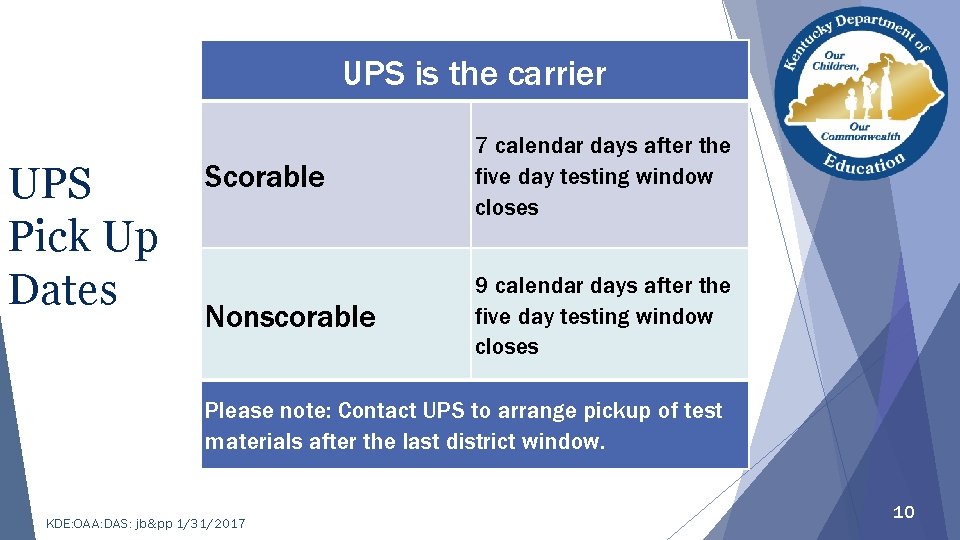 UPS Pick Up Dates

| UPS is the carrier | |
|---|---|
| Scorable | 7 calendar days after the five day testing window closes |
| Nonscorable | 9 calendar days after the five day testing window closes |
| Please note: Contact UPS to arrange pickup of test materials after the last district window. | |

Kentucky Department of Education
Our Children, Our Commonwealth

KDE:OAA:DAS: jb&pp 1/31/2017

10